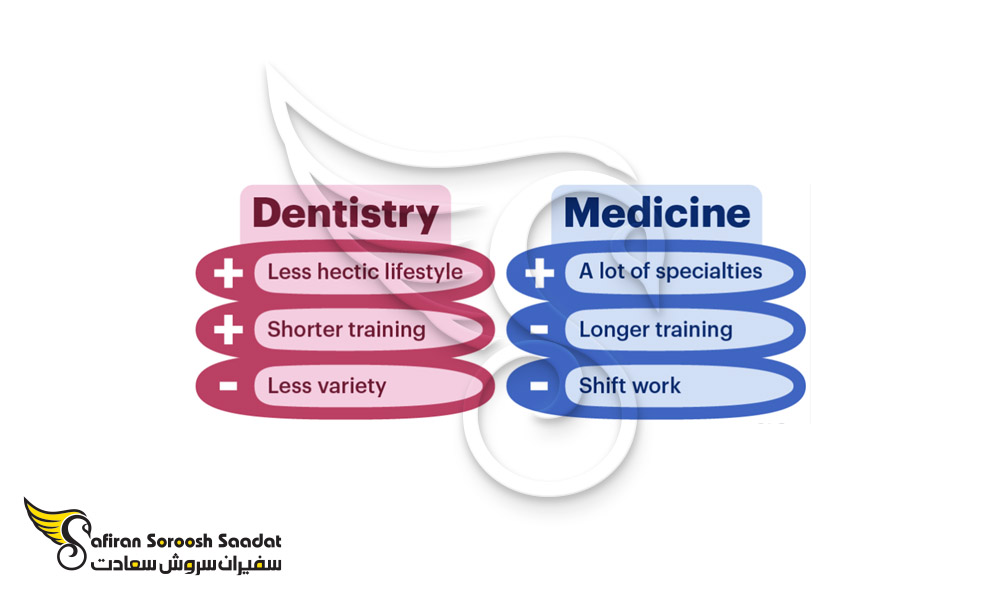 Dentistry

+ Less hectic lifestyle

+ Shorter training

- Less variety

Medicine

+ A lot of specialties

- Longer training

- Shift work

Safiran Soroosh Saadat
سفیران سروش سعادت